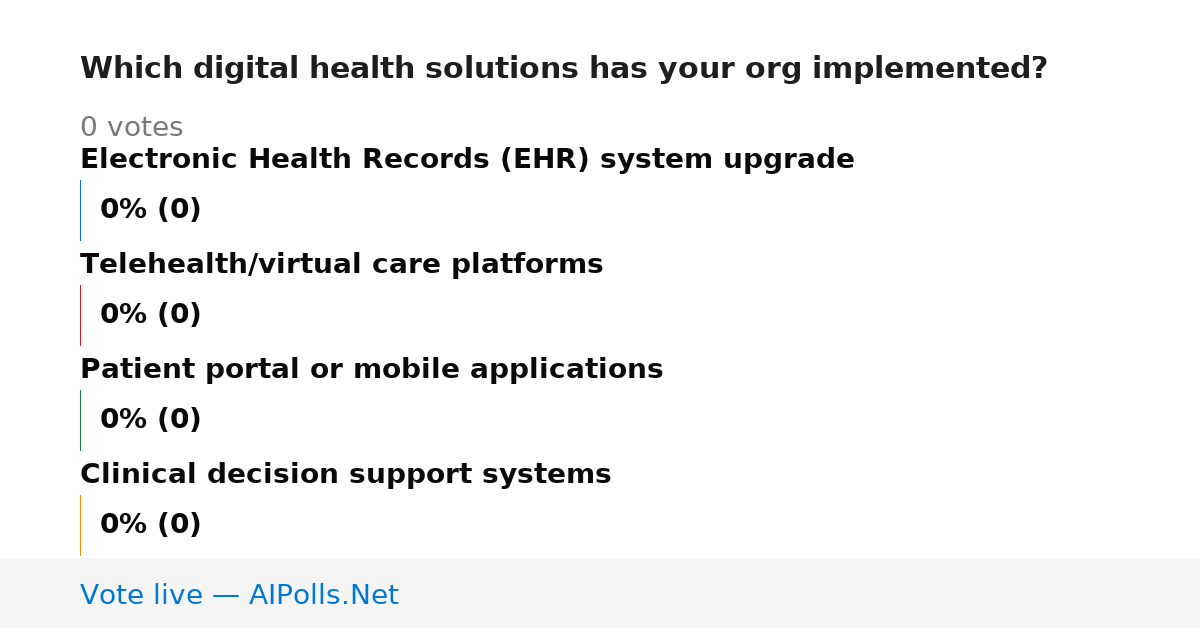 Which digital health solutions has your org implemented?

0 votes

Electronic Health Records (EHR) system upgrade

0% (0)

Telehealth/virtual care platforms

0% (0)

Patient portal or mobile applications

0% (0)

Clinical decision support systems

0% (0)

Vote live — AIPolls.Net